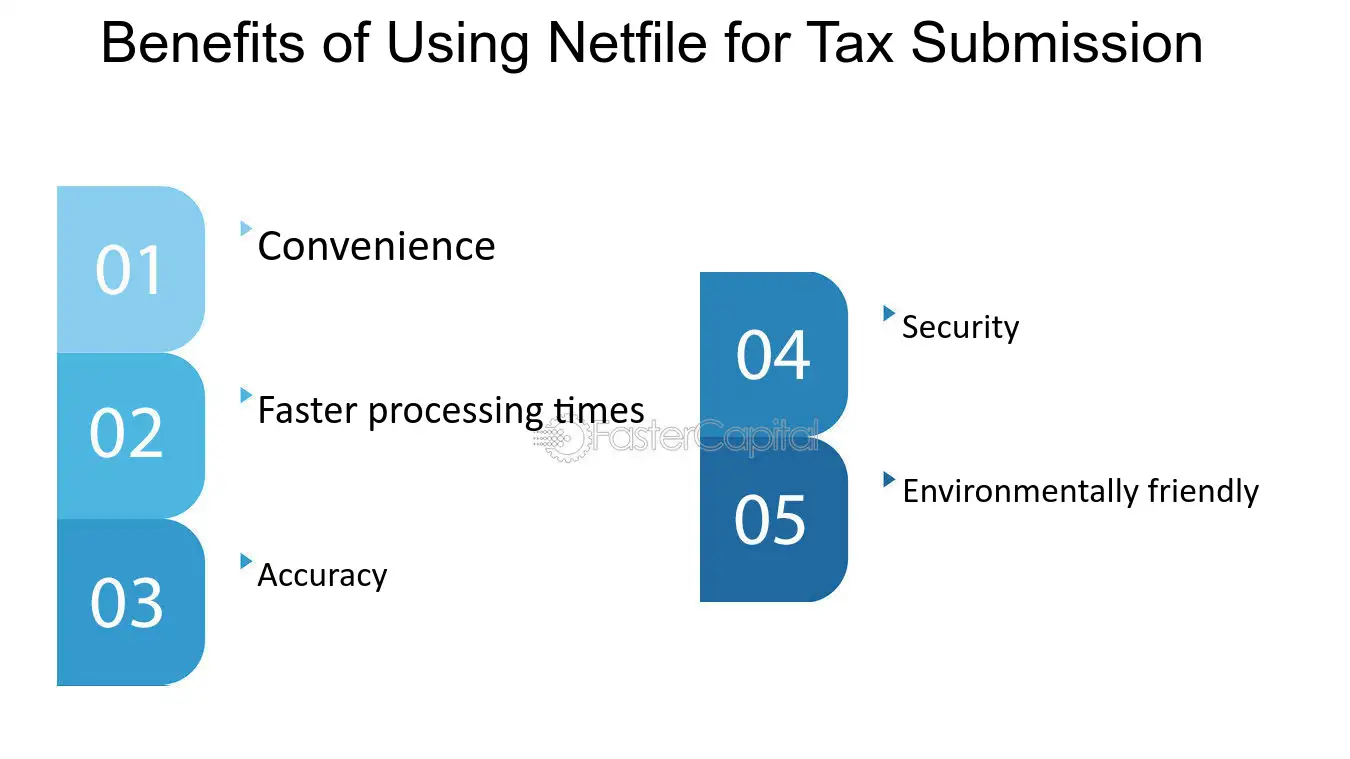 Benefits of Using Netfile for Tax Submission

01

Convenience

02

Faster processing times

03

Accuracy

04

Security

05

Environmentally friendly

FasterCapital